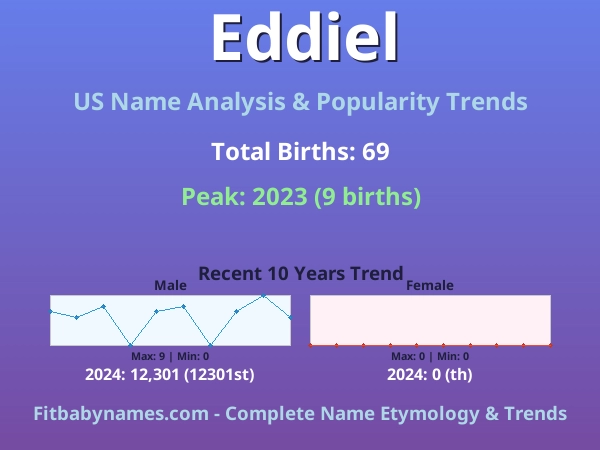 Eddiel

US Name Analysis & Popularity Trends

Total Births: 69

Peak: 2023 (9 births)

Recent 10 Years Trend

Male

Max: 9 | Min: 0

2024: 12,301 (12301st)

Female

Max: 0 | Min: 0

2024: 0 (th)

Fitbabynames.com - Complete Name Etymology & Trends